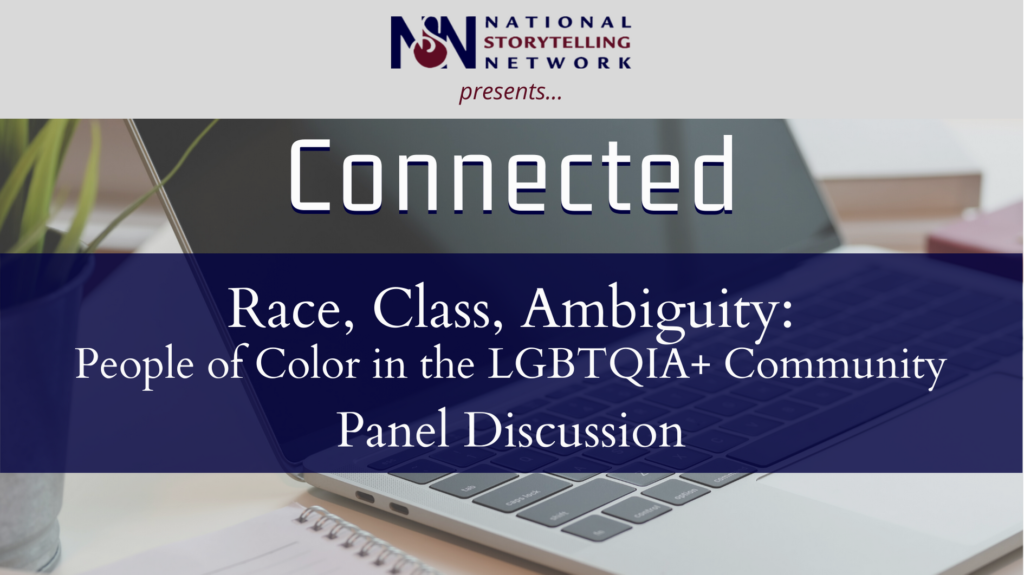 NSN NATIONAL STORYTELLING NETWORK
presents...

Connected

Race, Class, Ambiguity:
People of Color in the LGBTQIA+ Community
Panel Discussion